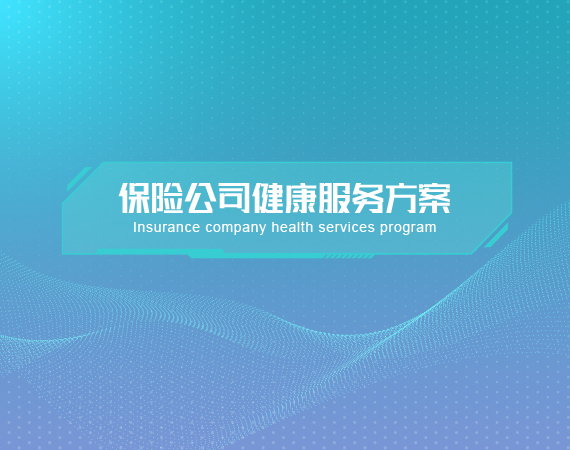 保险公司健康服务方案
Insurance company health services program